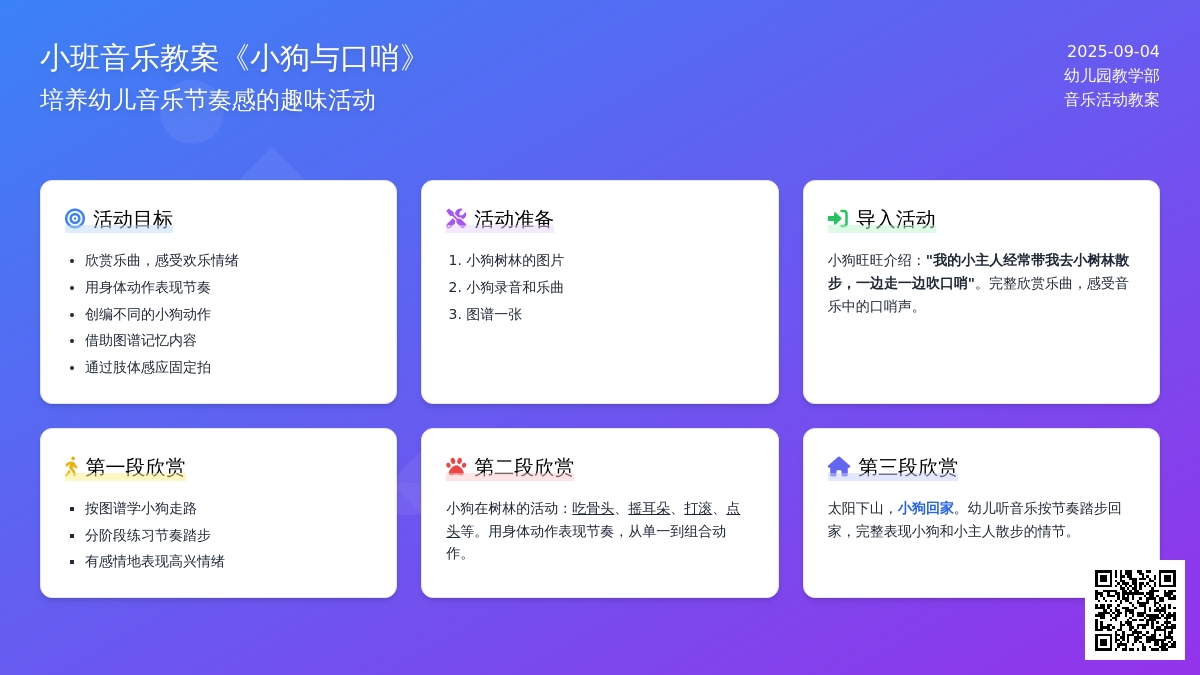 小班音乐教案《小狗与口哨》
培养幼儿音乐节奏感的趣味活动

2025-09-04
幼儿园教学部
音乐活动教案

活动目标

- 欣赏乐曲，感受欢乐情绪
- 用身体动作表现节奏
- 创编不同的小狗动作
- 借助图谱记忆内容
- 通过肢体感应固定拍

活动准备

1. 小狗树林的图片
2. 小狗录音和乐曲
3. 图谱一张

导入活动

小狗旺旺介绍："我的小主人经常带我去小树林散步，一边走一边吹口哨"。完整欣赏乐曲，感受音乐中的口哨声。

第一段欣赏

- 按图谱学小狗走路
- 分阶段练习节奏踏步
- 有感情地表现高兴情绪

第二段欣赏

小狗在树林的活动：吃骨头、摇耳朵、打滚、点头等。用身体动作表现节奏，从单一到组合动作。

第三段欣赏

太阳下山，小狗回家。幼儿听音乐按节奏踏步回家，完整表现小狗和小主人散步的情节。